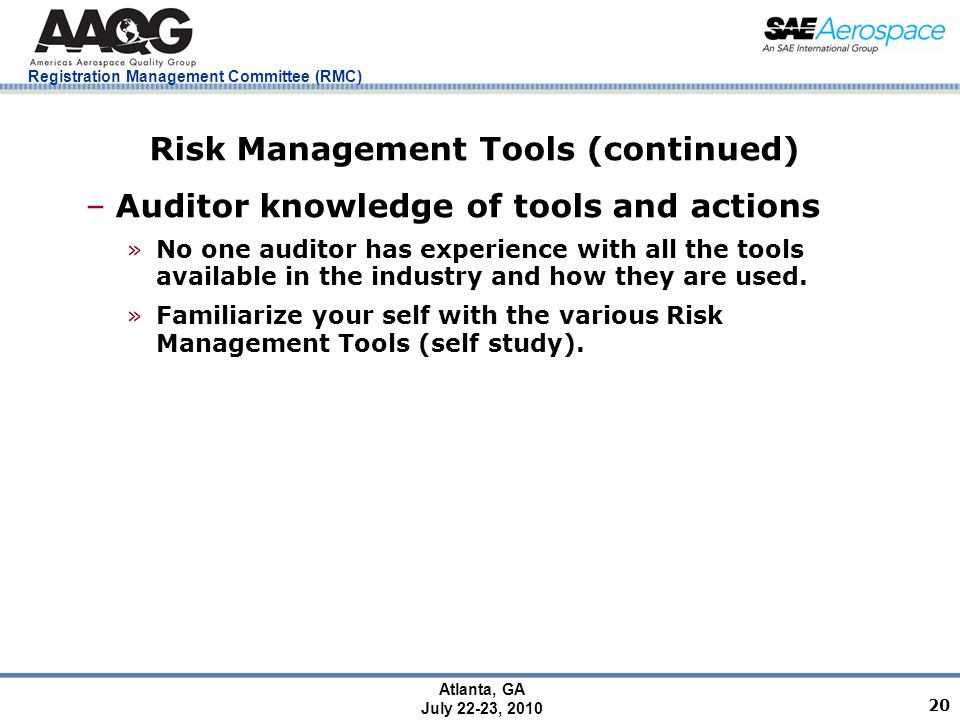 AAQG
Americas Aerospace Quality Group
Registration Management Committee (RMC)

SAE Aerospace
An SAE International Group

Risk Management Tools (continued)

– Auditor knowledge of tools and actions

» No one auditor has experience with all the tools available in the industry and how they are used.

» Familiarize your self with the various Risk Management Tools (self study).

Atlanta, GA
July 22-23, 2010

20